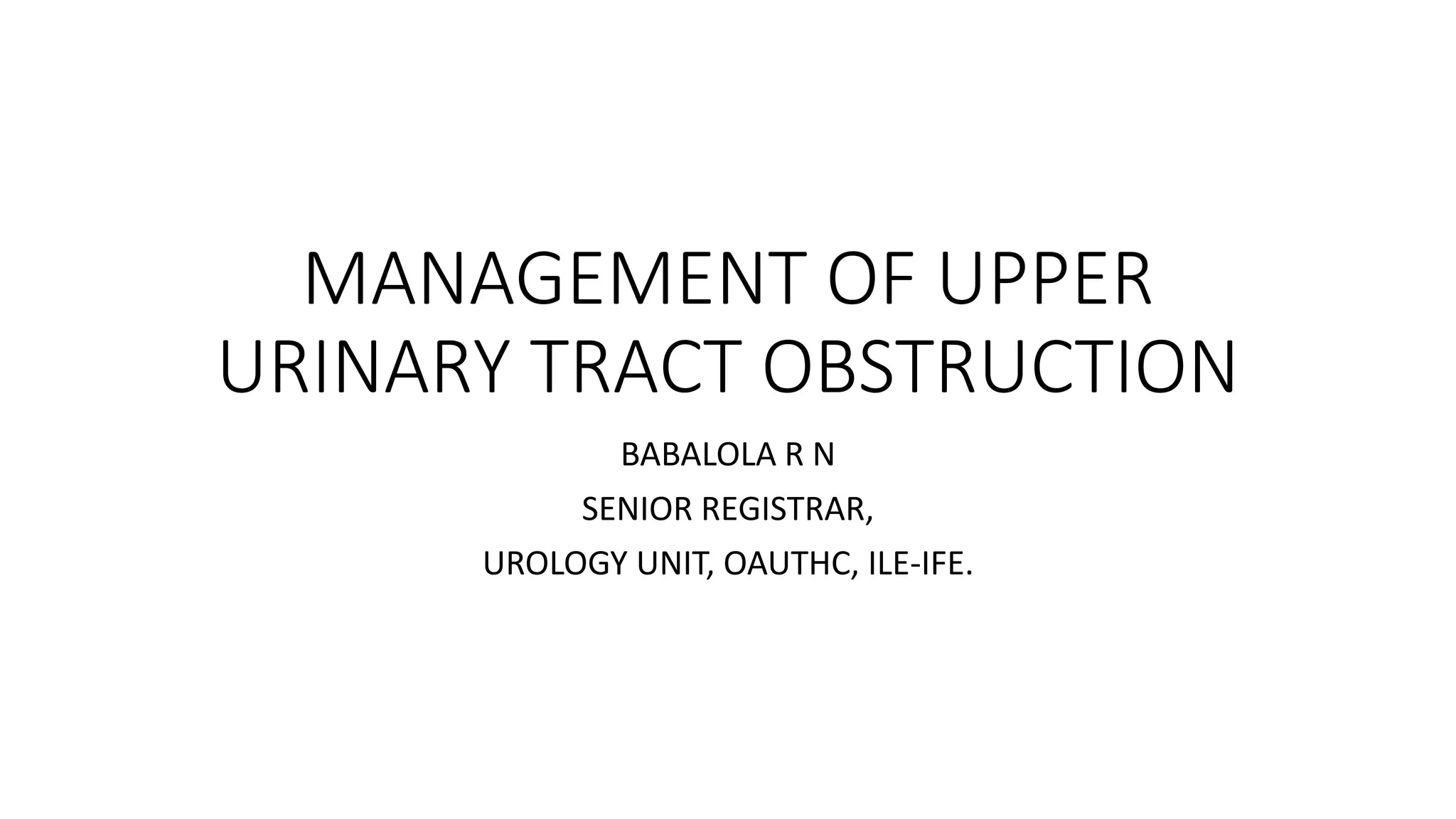 MANAGEMENT OF UPPER URINARY TRACT OBSTRUCTION

BABALOLA R N

SENIOR REGISTRAR,

UROLOGY UNIT, OAUTHC, ILE-IFE.